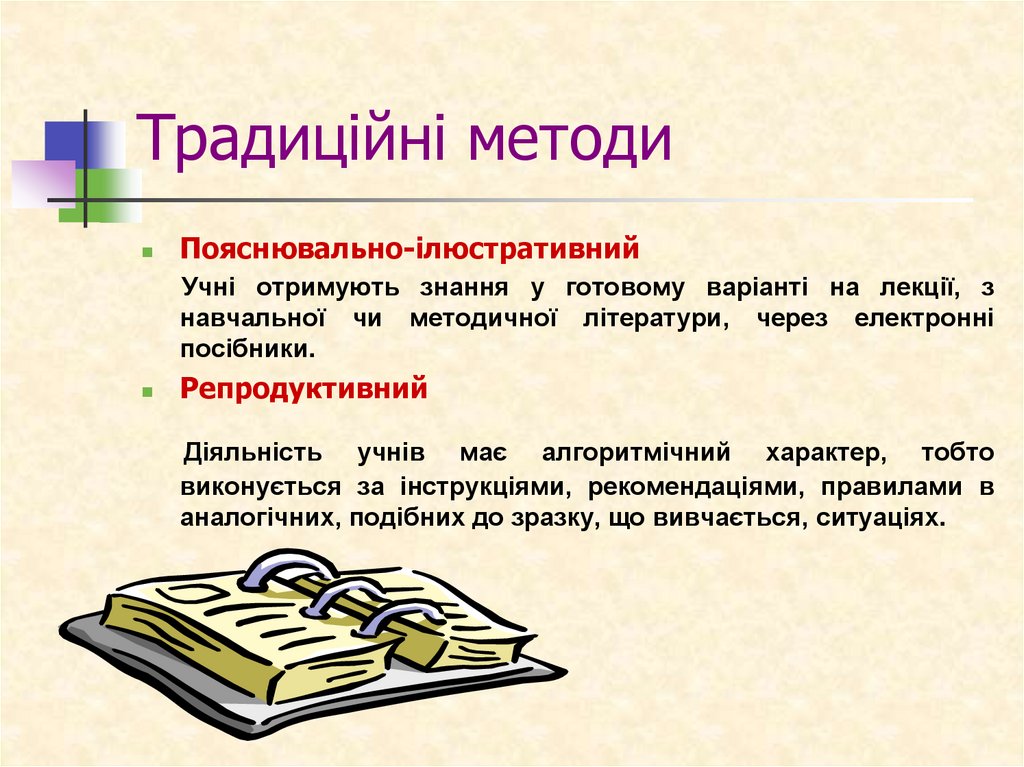 Традиційні методи

Пояснювально-ілюстративний

Учні отримують знання у готовому варіанті на лекції, з навчальної чи методичної літератури, через електронні посібники.

Репродуктивний

Діяльність учнів має алгоритмічний характер, тобто виконується за інструкціями, рекомендаціями, правилами в аналогічних, подібних до зразку, що вивчається, ситуаціях.